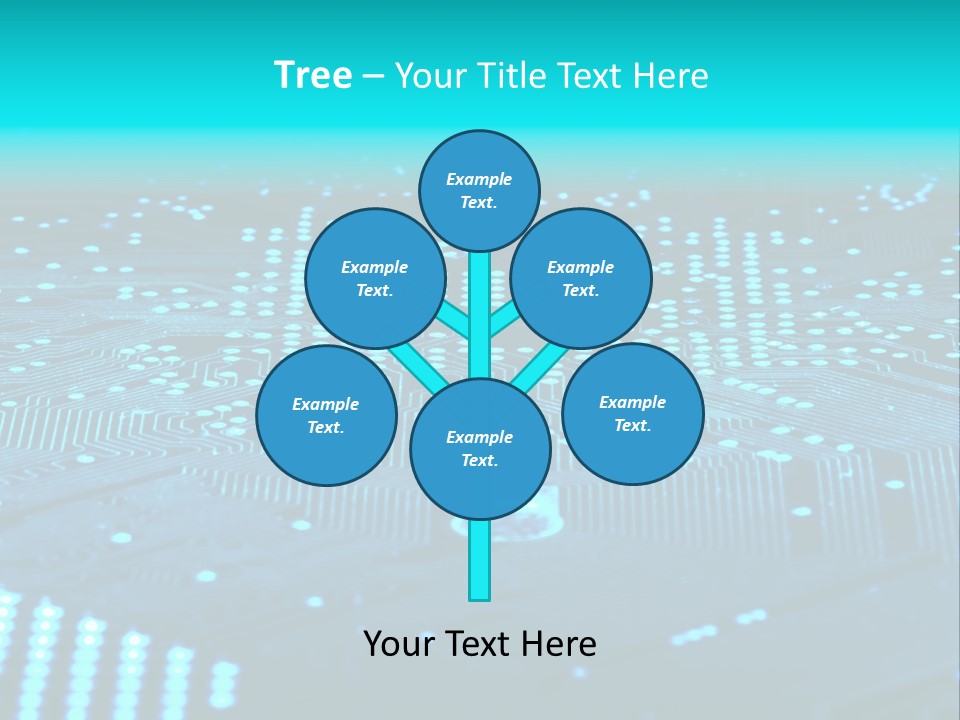 Tree – Your Title Text Here

Example Text.

Example Text.

Example Text.

Example Text.

Example Text.

Example Text.

Your Text Here